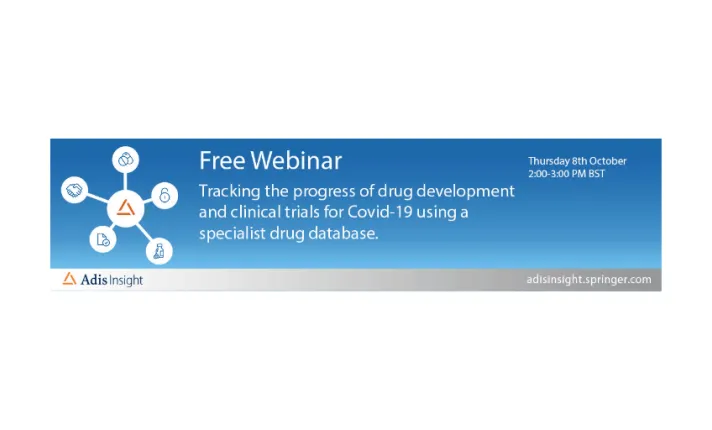 Free Webinar

Tracking the progress of drug development and clinical trials for Covid-19 using a specialist drug database.

Thursday 8th October
2:00-3:00 PM BST

Adis Insight

adisinsight.springer.com